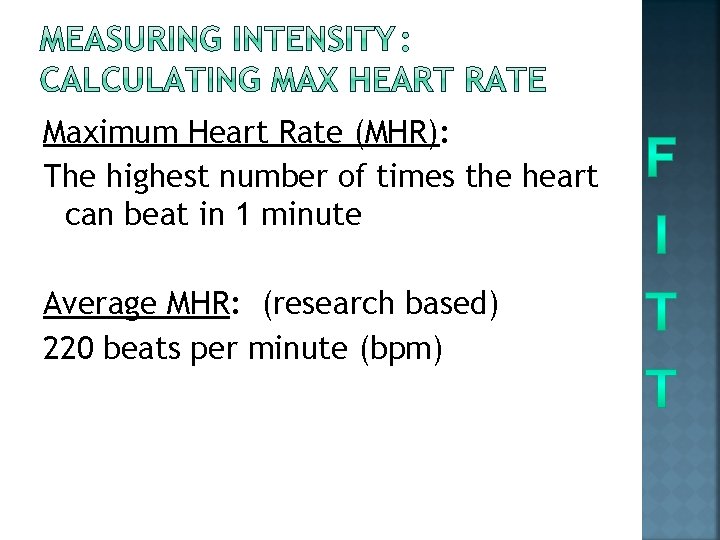 MEASURING INTENSITY: CALCULATING MAX HEART RATE

Maximum Heart Rate (MHR):

The highest number of times the heart can beat in 1 minute

Average MHR: (research based)

220 beats per minute (bpm)

F
I
T
T